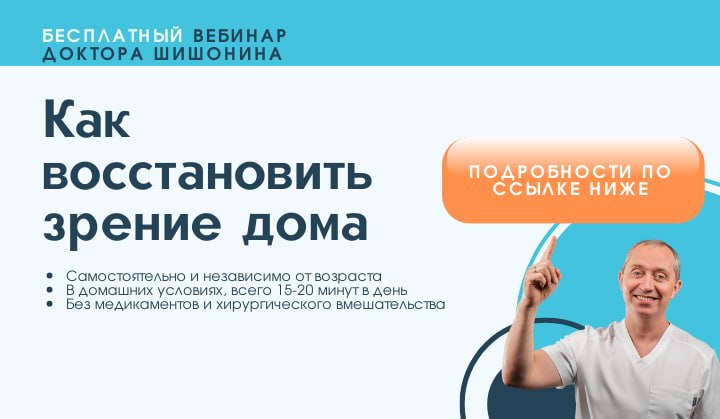 БЕСПЛАТНЫЙ ВЕБИНАР
ДОКТОРА ШИШОНИНА

Как восстановить зрение дома

ПОДРОБНОСТИ ПО ССЫЛКЕ НИЖЕ

- Самостоятельно и независимо от возраста
- В домашних условиях, всего 15-20 минут в день
- Без медикаментов и хирургического вмешательства